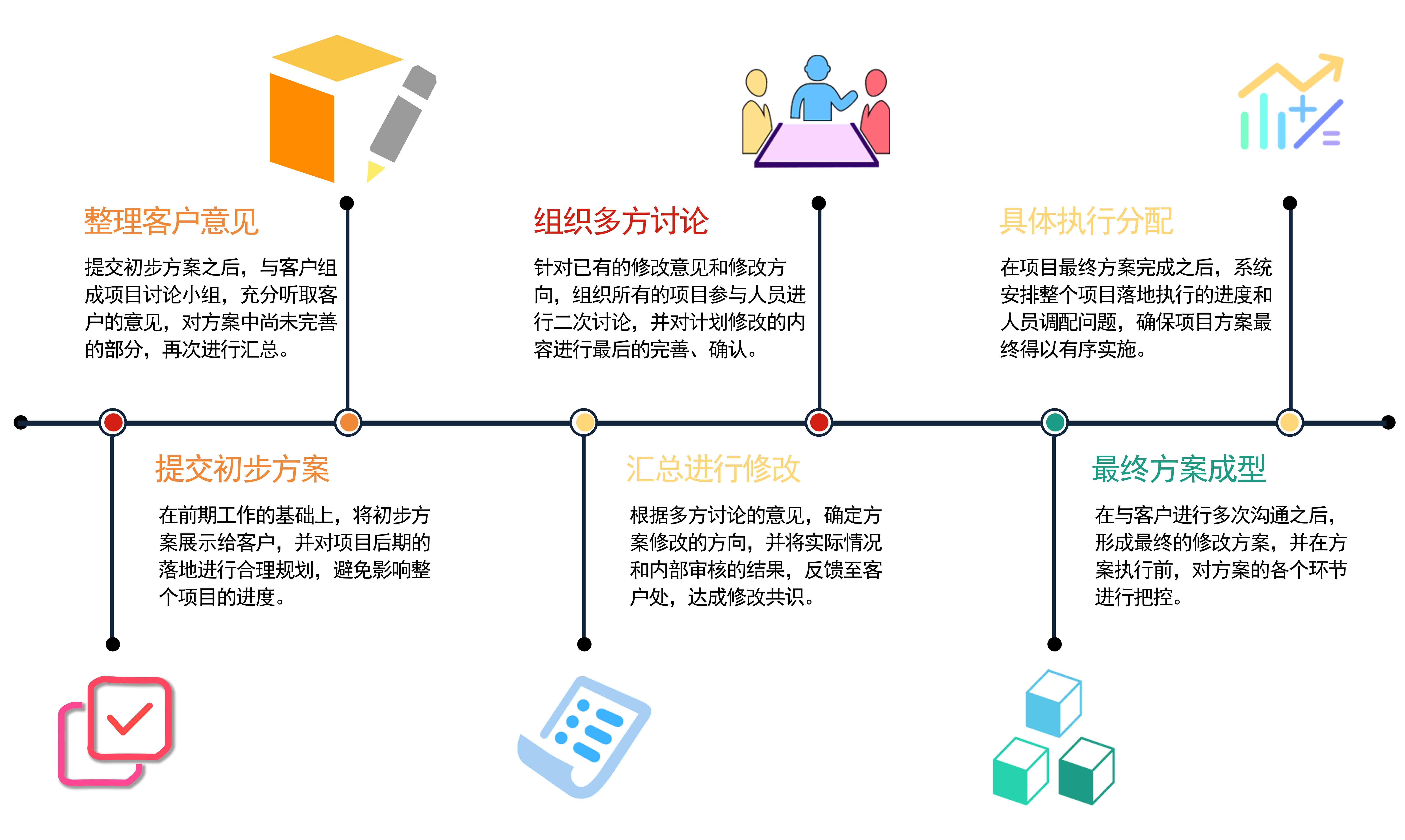 整理客户意见

提交初步方案之后，与客户组成项目讨论小组，充分听取客户的意见，对方案中尚未完善的部分，再次进行汇总。

组织多方讨论

针对已有的修改意见和修改方向，组织所有的项目参与人员进行二次讨论，并对计划修改的内容进行最后的完善、确认。

具体执行分配

在项目最终方案完成之后，系统安排整个项目落地执行的进度和人员调配问题，确保项目方案最终得以有序实施。

提交初步方案

在前期工作的基础上，将初步方案展示给客户，并对项目后期的落地进行合理规划，避免影响整个项目的进度。

汇总进行修改

根据多方讨论的意见，确定方案修改的方向，并将实际情况和内部审核的结果，反馈至客户处，达成修改共识。

最终方案成型

在与客户进行多次沟通之后，形成最终的修改方案，并在方案执行前，对方案的各个环节进行把控。